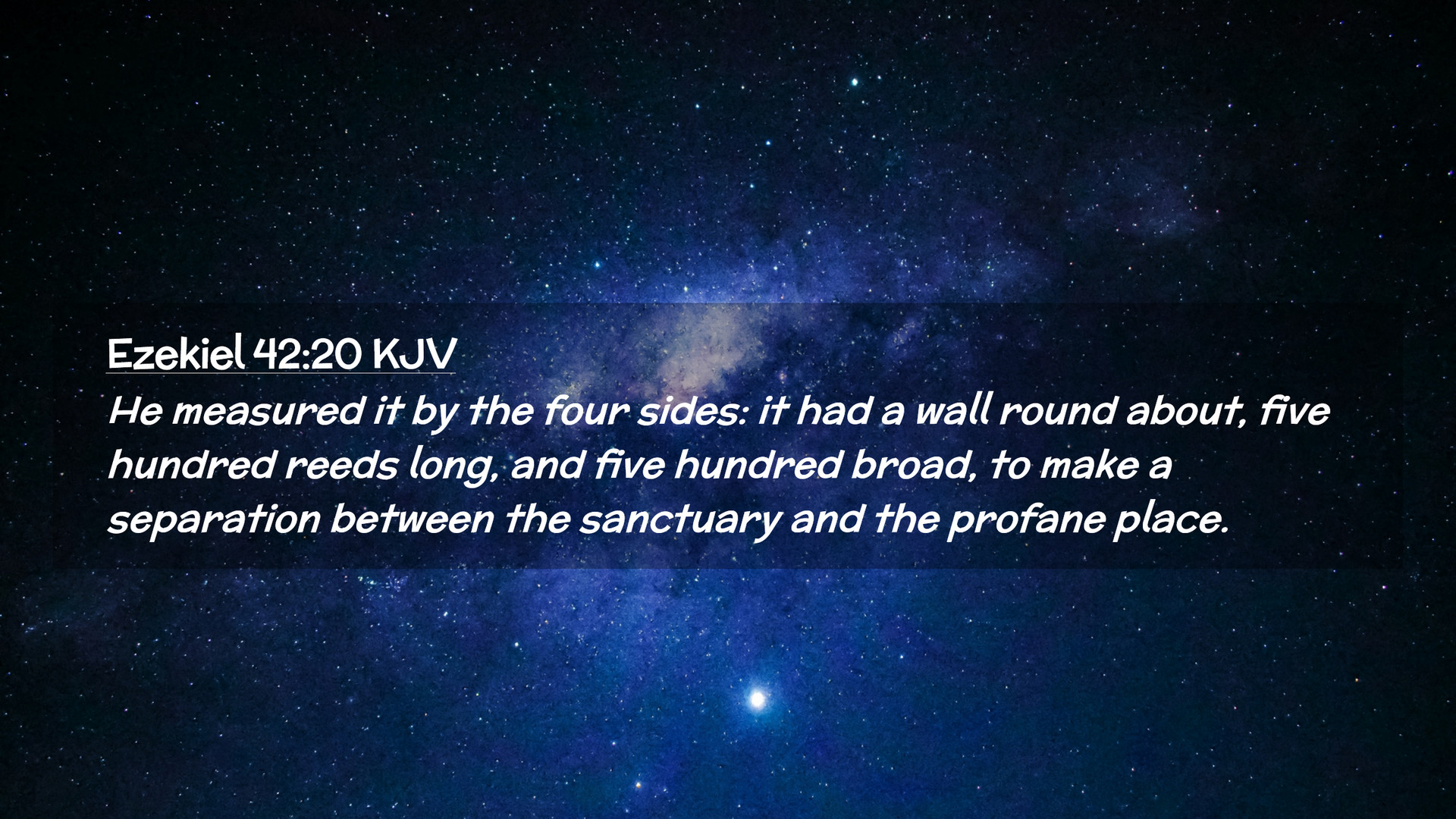 Ezekiel 42:20 KJV

He measured it by the four sides: it had a wall round about, five hundred reeds long, and five hundred broad, to make a separation between the sanctuary and the profane place.